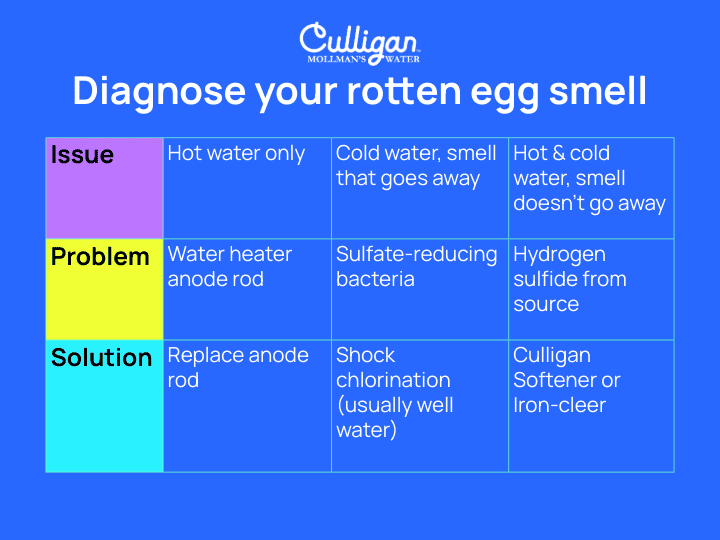 Culligan
MOLLMAN'S WATER

Diagnose your rotten egg smell

| Issue | Hot water only | Cold water, smell that goes away | Hot & cold water, smell doesn't go away |
|---|---|---|---|
| Problem | Water heater anode rod | Sulfate-reducing bacteria | Hydrogen sulfide from source |
| Solution | Replace anode rod | Shock chlorination (usually well water) | Culligan Softener or Iron-cleer |